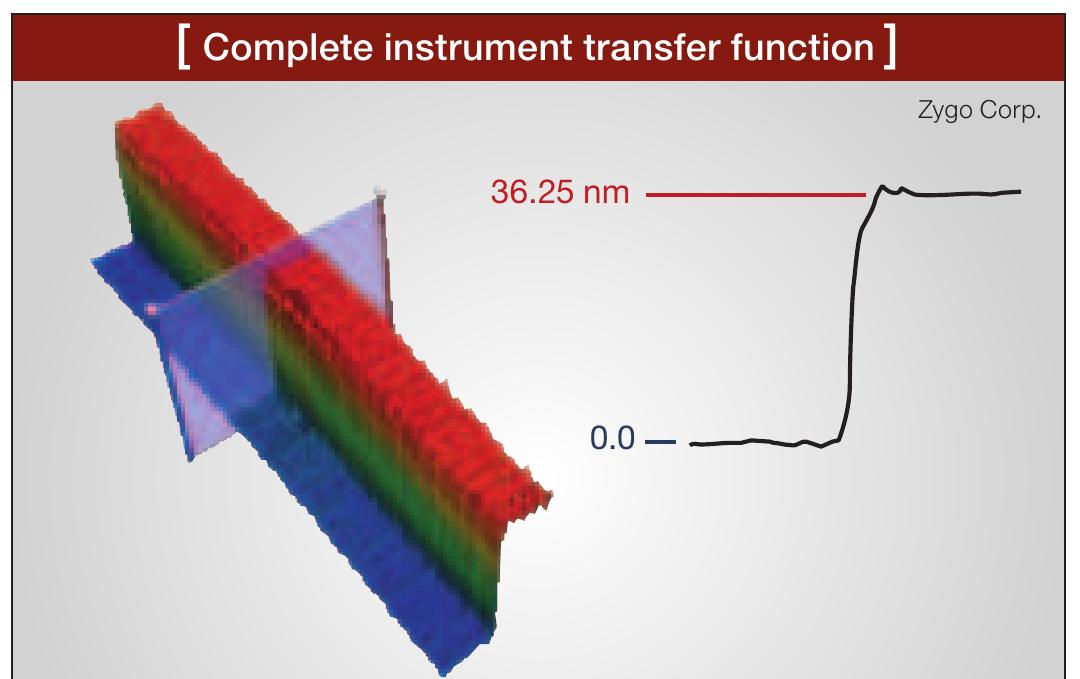 [ Complete instrument transfer function ]

Zygo Corp.

36.25 nm

0.0